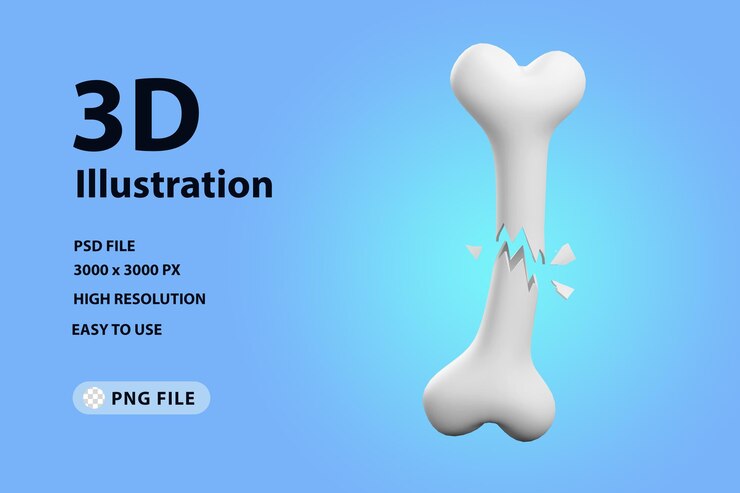 3D
Illustration

PSD FILE
3000 x 3000 PX
HIGH RESOLUTION
EASY TO USE

PNG FILE